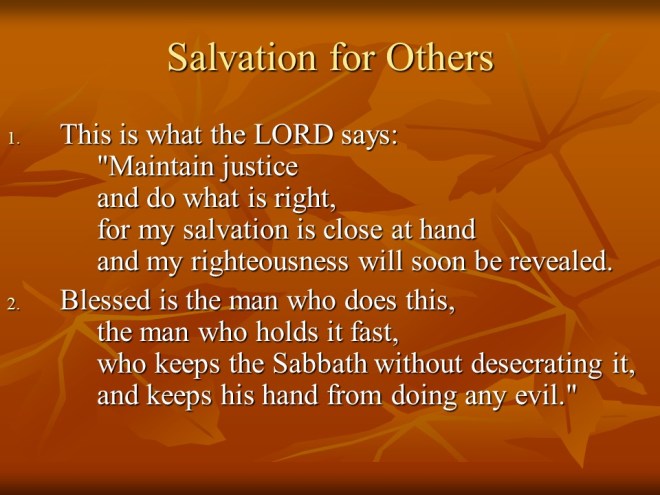 Salvation for Others

1. This is what the LORD says:
"Maintain justice
and do what is right,
for my salvation is close at hand
and my righteousness will soon be revealed.

2. Blessed is the man who does this,
the man who holds it fast,
who keeps the Sabbath without desecrating it,
and keeps his hand from doing any evil."